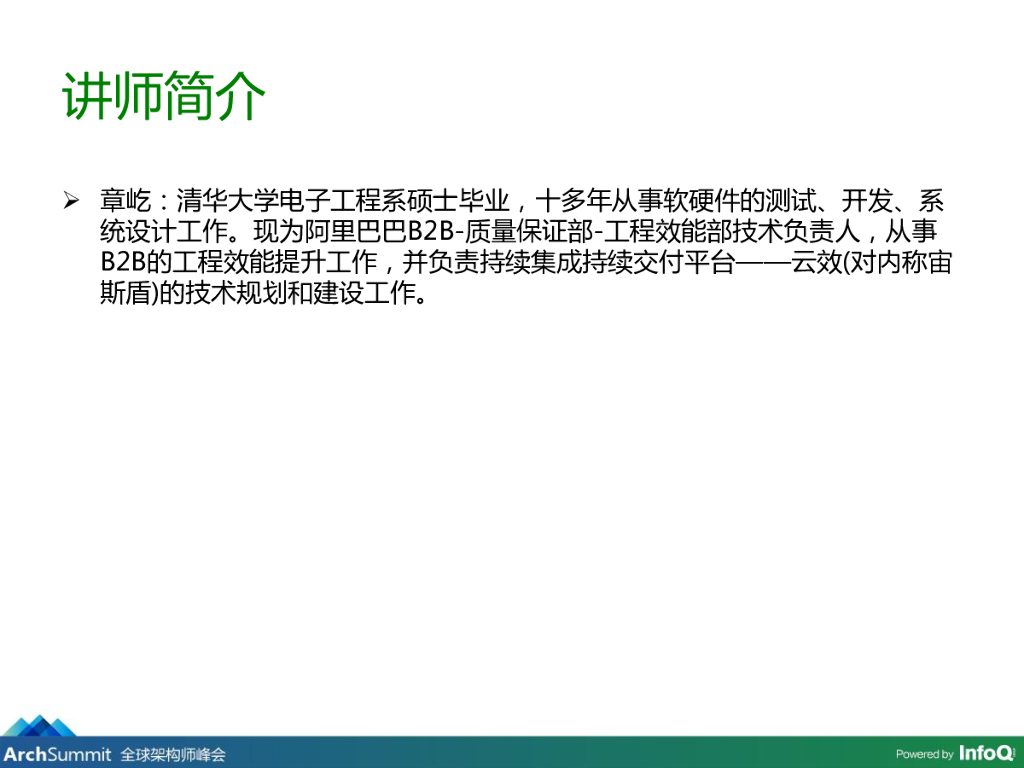 讲师简介

➢ 章屹：清华大学电子工程系硕士毕业，十多年从事软硬件的测试、开发、系统设计工作。现为阿里巴巴B2B-质量保证部-工程效能部技术负责人，从事B2B的工程效能提升工作，并负责持续集成持续交付平台——云效(对内称宙斯盾)的技术规划和建设工作。

ArchSummit 全球架构师峰会

Powered by InfoQ